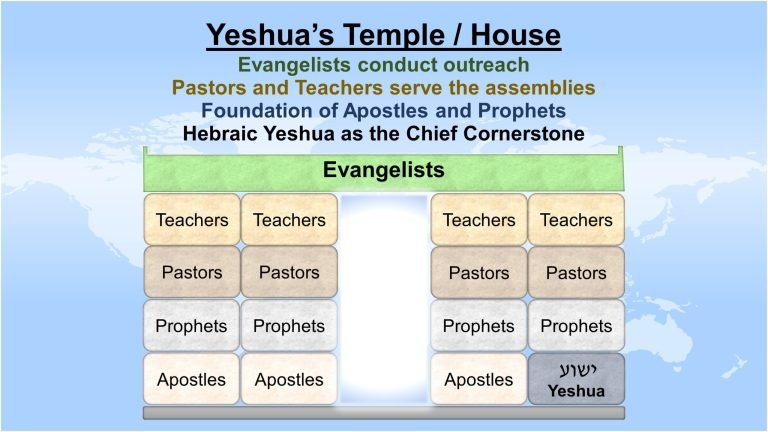 Yeshua's Temple / House
Evangelists conduct outreach
Pastors and Teachers serve the assemblies
Foundation of Apostles and Prophets
Hebraic Yeshua as the Chief Cornerstone

Evangelists

Teachers Teachers Teachers Teachers
Pastors Pastors Pastors Pastors
Prophets Prophets Prophets Prophets
Apostles Apostles Apostles ישוע Yeshua